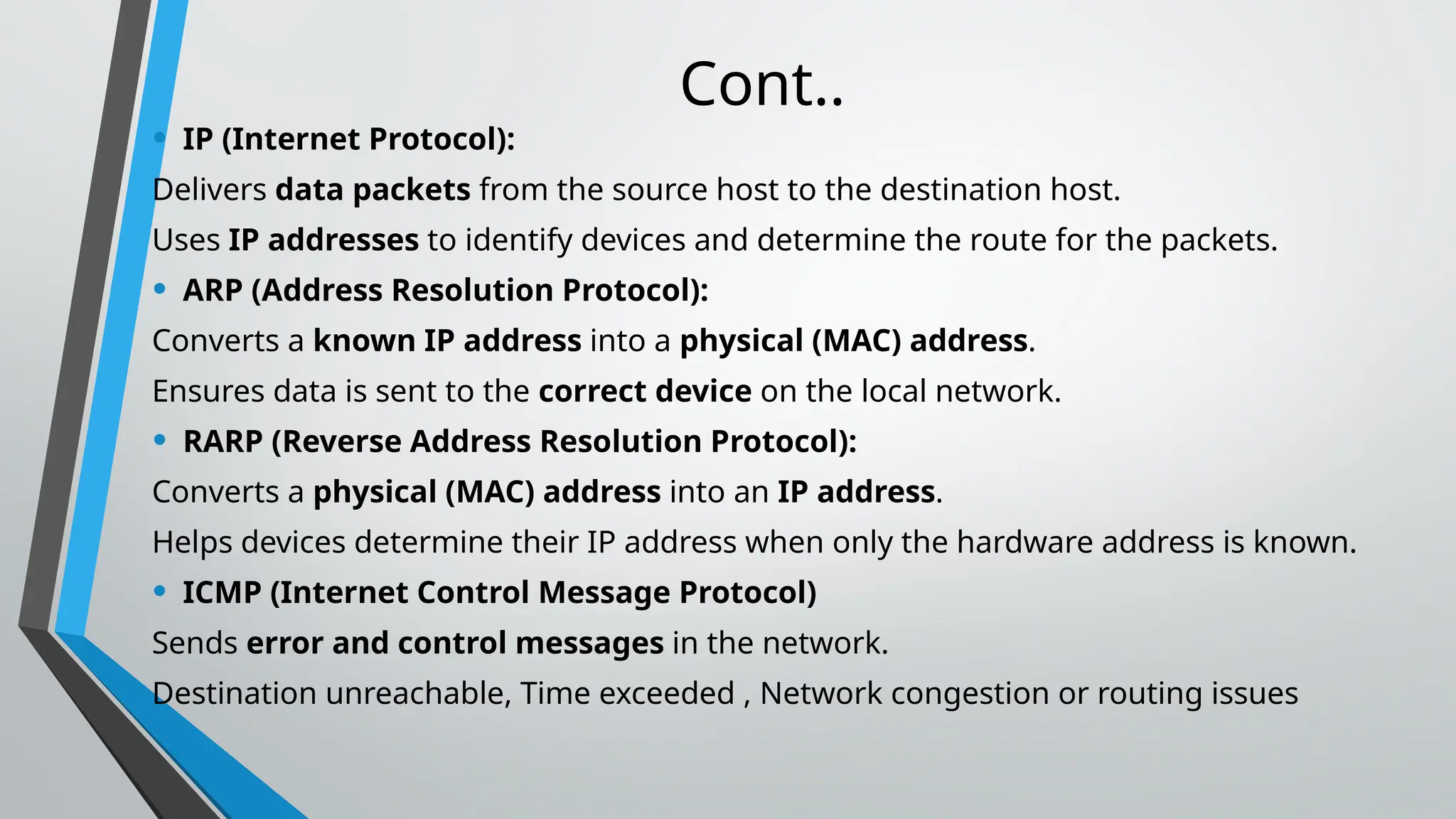 Cont..

• IP (Internet Protocol):

Delivers data packets from the source host to the destination host.

Uses IP addresses to identify devices and determine the route for the packets.

• ARP (Address Resolution Protocol):

Converts a known IP address into a physical (MAC) address.

Ensures data is sent to the correct device on the local network.

• RARP (Reverse Address Resolution Protocol):

Converts a physical (MAC) address into an IP address.

Helps devices determine their IP address when only the hardware address is known.

• ICMP (Internet Control Message Protocol)

Sends error and control messages in the network.

Destination unreachable, Time exceeded , Network congestion or routing issues